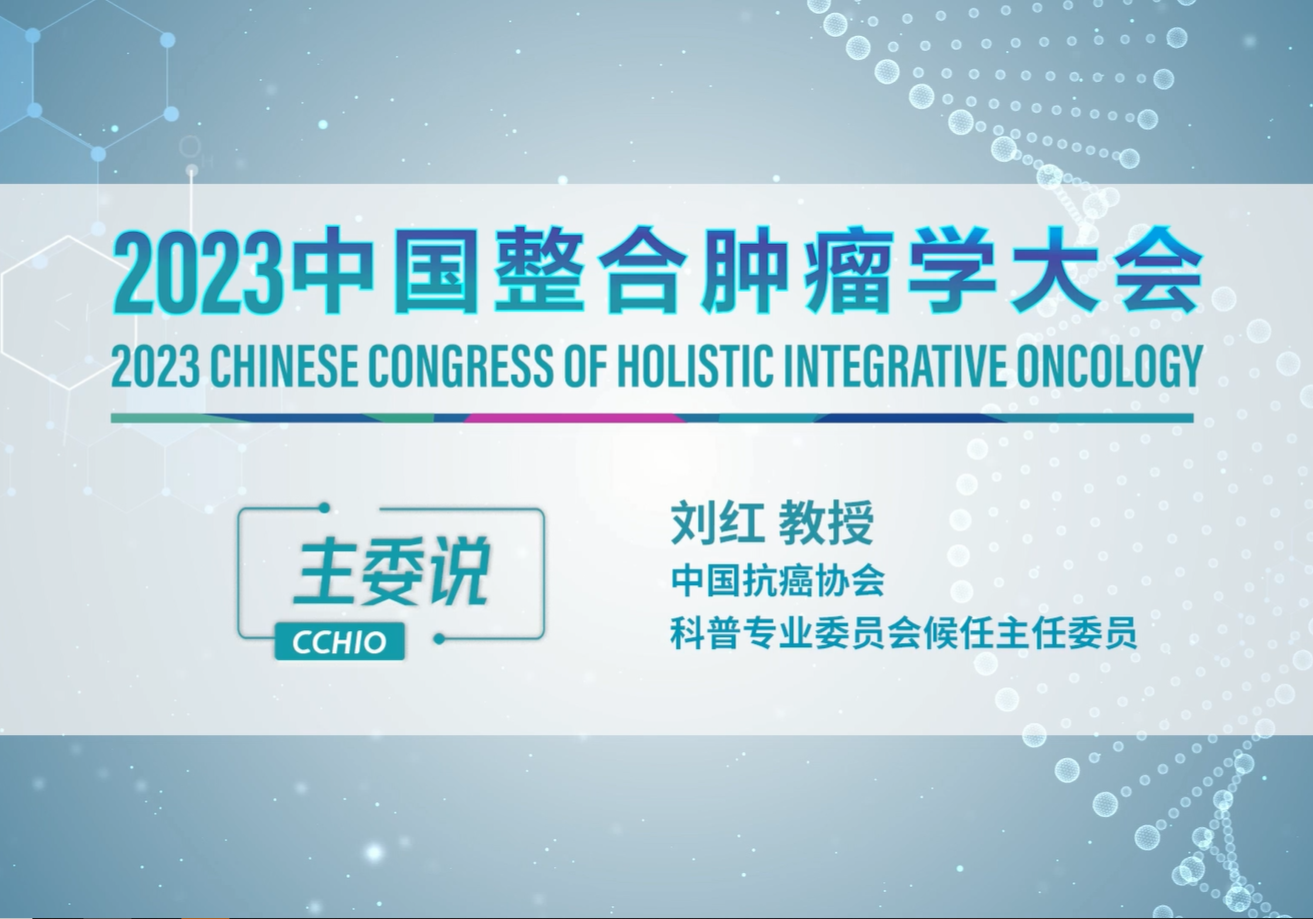 2023中国整合肿瘤学大会
2023 CHINESE CONGRESS OF HOLISTIC INTEGRATIVE ONCOLOGY

主委说
CCHIO

刘红 教授
中国抗癌协会
科普专业委员会候任主任委员